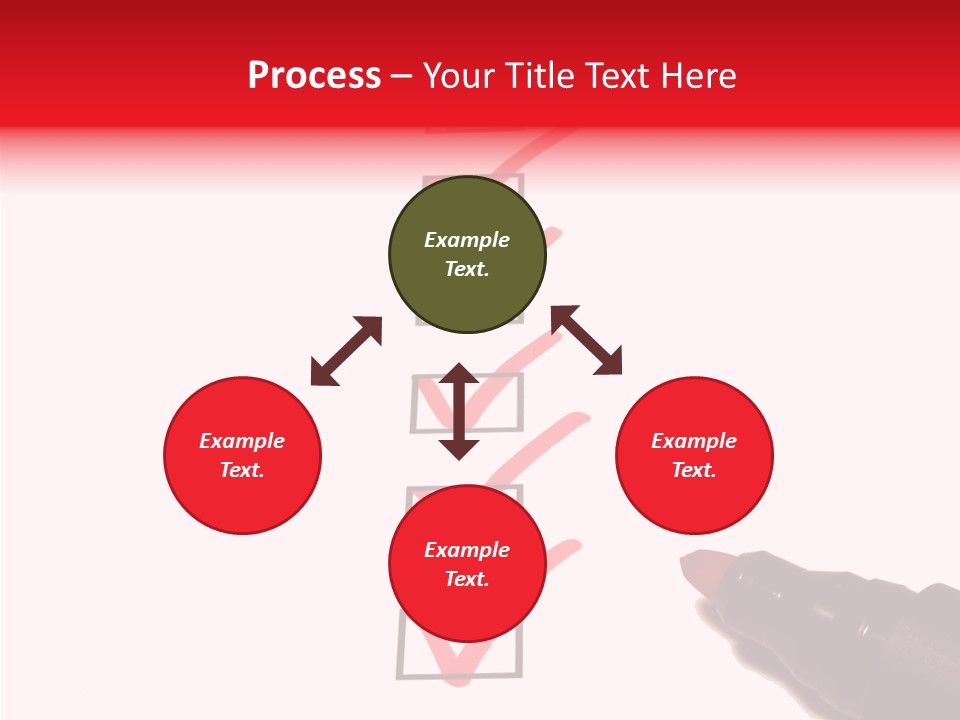 Process – Your Title Text Here

Example Text.

Example Text.

Example Text.

Example Text.